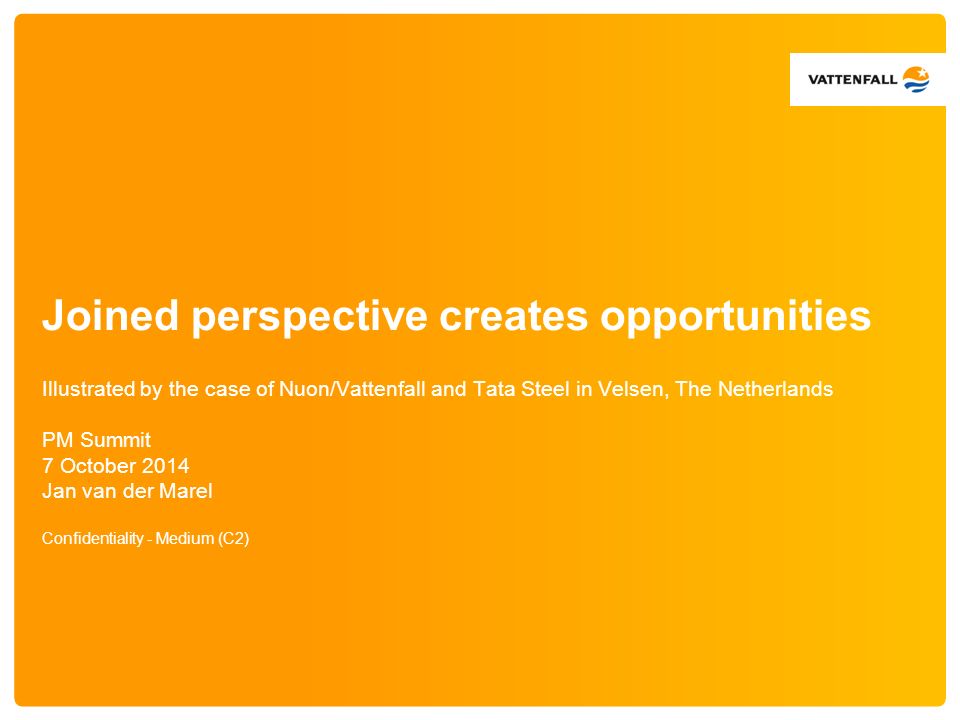 VATTENFALL

Joined perspective creates opportunities

Illustrated by the case of Nuon/Vattenfall and Tata Steel in Velsen, The Netherlands

PM Summit
7 October 2014
Jan van der Marel

Confidentiality - Medium (C2)